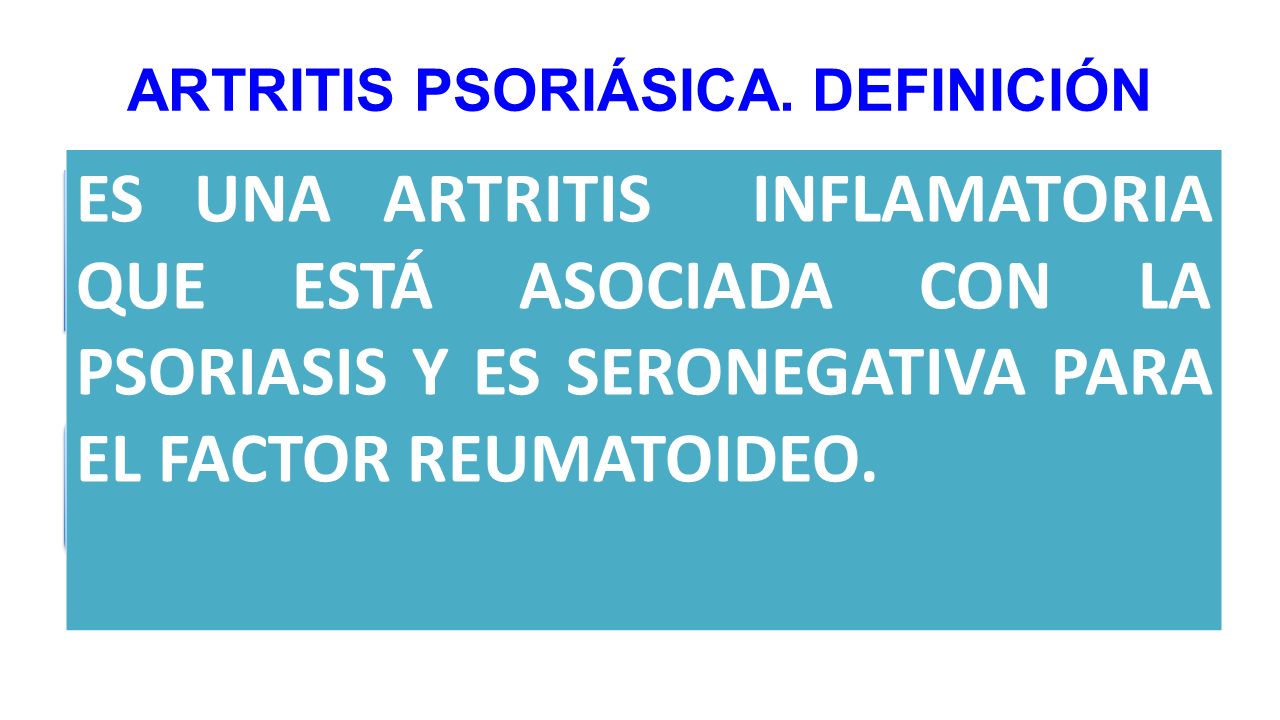 ARTRITIS PSORIÁSICA. DEFINICIÓN

ES UNA ARTRITIS INFLAMATORIA QUE ESTÁ ASOCIADA CON LA PSORIASIS Y ES SERONEGATIVA PARA EL FACTOR REUMATOIDEO.